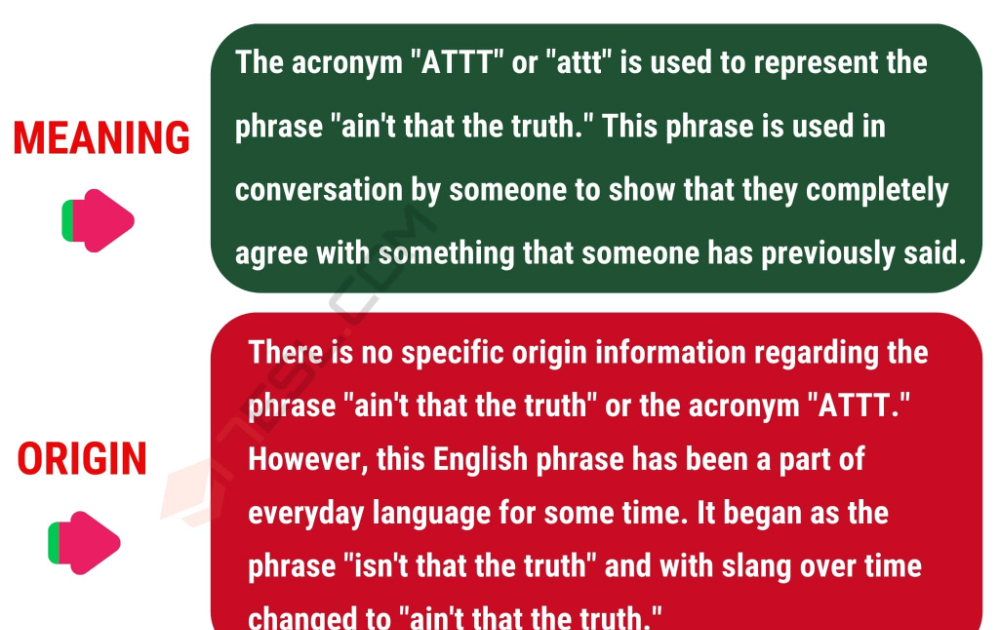 MEANING

The acronym "ATTT" or "attt" is used to represent the phrase "ain't that the truth." This phrase is used in conversation by someone to show that they completely agree with something that someone has previously said.

ORIGIN

There is no specific origin information regarding the phrase "ain't that the truth" or the acronym "ATTT." However, this English phrase has been a part of everyday language for some time. It began as the phrase "isn't that the truth" and with slang over time changed to "ain't that the truth."